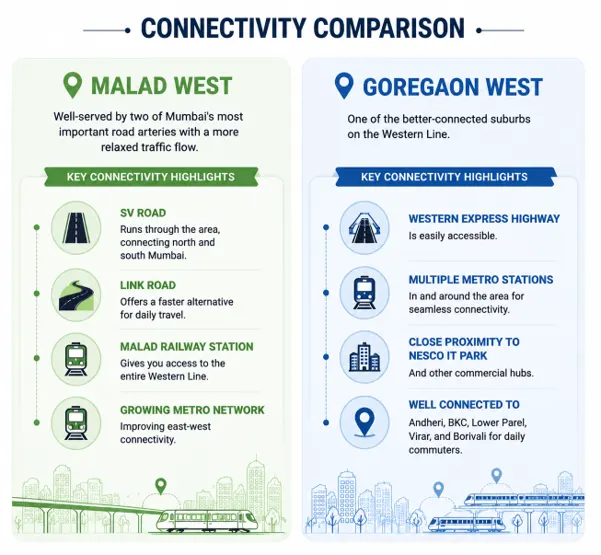 CONNECTIVITY COMPARISON

MALAD WEST

Well-served by two of Mumbai's most important road arteries with a more relaxed traffic flow.

KEY CONNECTIVITY HIGHLIGHTS

SV ROAD
Runs through the area, connecting north and south Mumbai.

LINK ROAD
Offers a faster alternative for daily travel.

MALAD RAILWAY STATION
Gives you access to the entire Western Line.

GROWING METRO NETWORK
Improving east-west connectivity.

GOREGAON WEST

One of the better-connected suburbs on the Western Line.

KEY CONNECTIVITY HIGHLIGHTS

WESTERN EXPRESS HIGHWAY
Is easily accessible.

MULTIPLE METRO STATIONS
In and around the area for seamless connectivity.

CLOSE PROXIMITY TO NESCO IT PARK
And other commercial hubs.

WELL CONNECTED TO
Andheri, BKC, Lower Parel, Virar, and Borivali for daily commuters.